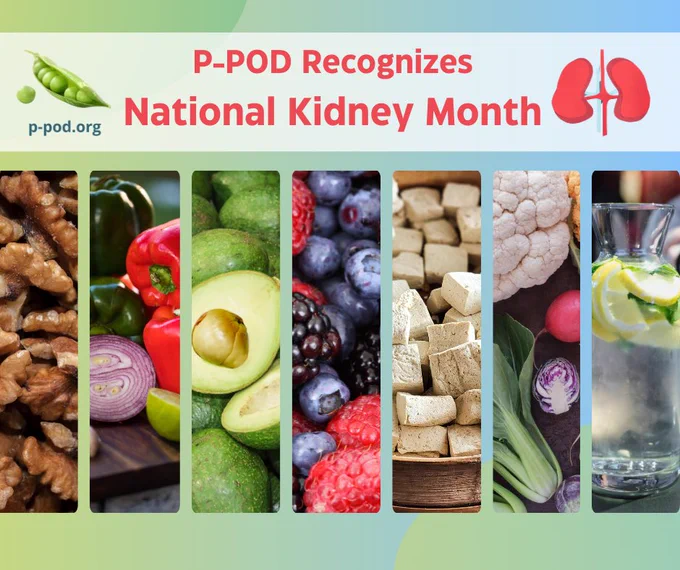 p-pod.org

P-POD Recognizes
National Kidney Month